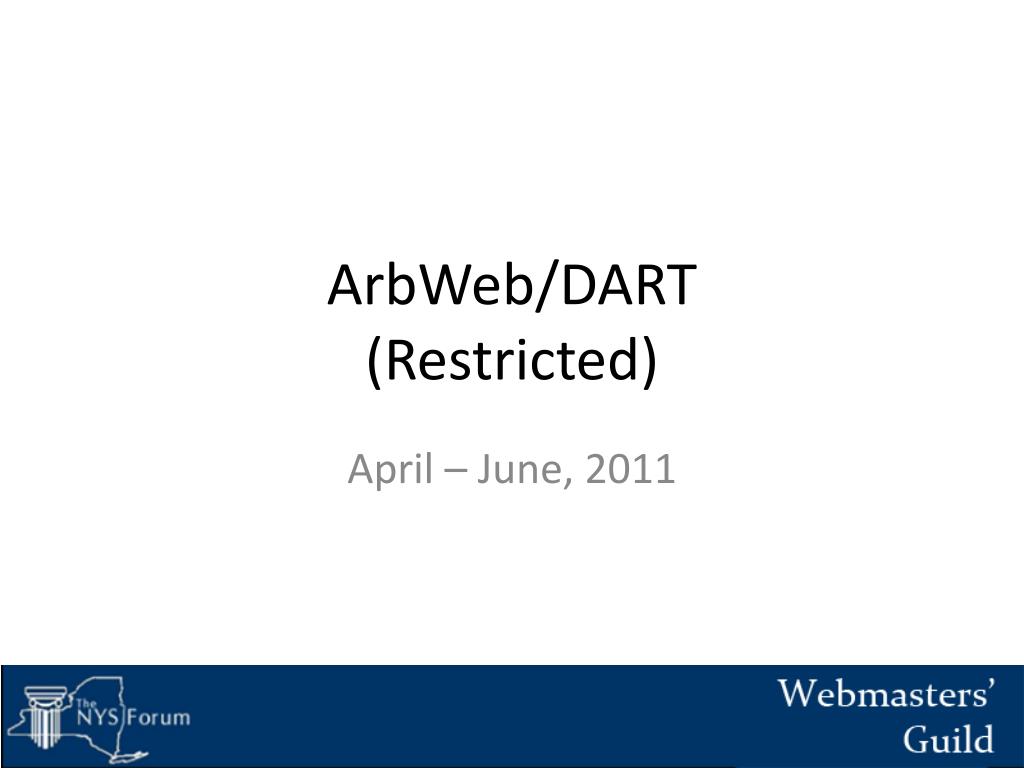 ArbWeb/DART
(Restricted)

April – June, 2011

The NYS Forum

Webmasters' Guild